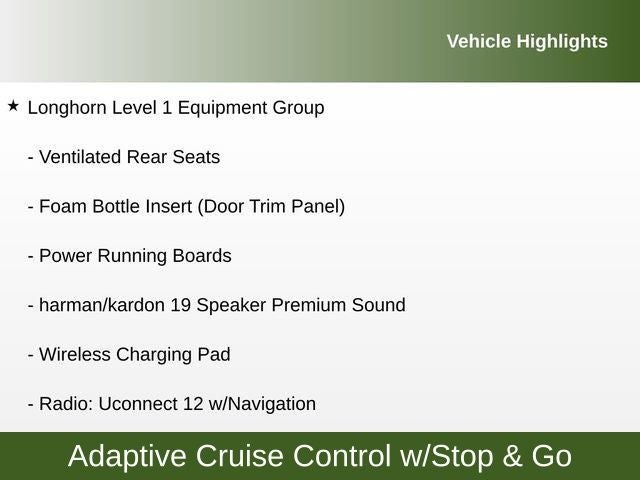 Vehicle Highlights

★ Longhorn Level 1 Equipment Group

- Ventilated Rear Seats

- Foam Bottle Insert (Door Trim Panel)

- Power Running Boards

- harman/kardon 19 Speaker Premium Sound

- Wireless Charging Pad

- Radio: Uconnect 12 w/Navigation

Adaptive Cruise Control w/Stop & Go